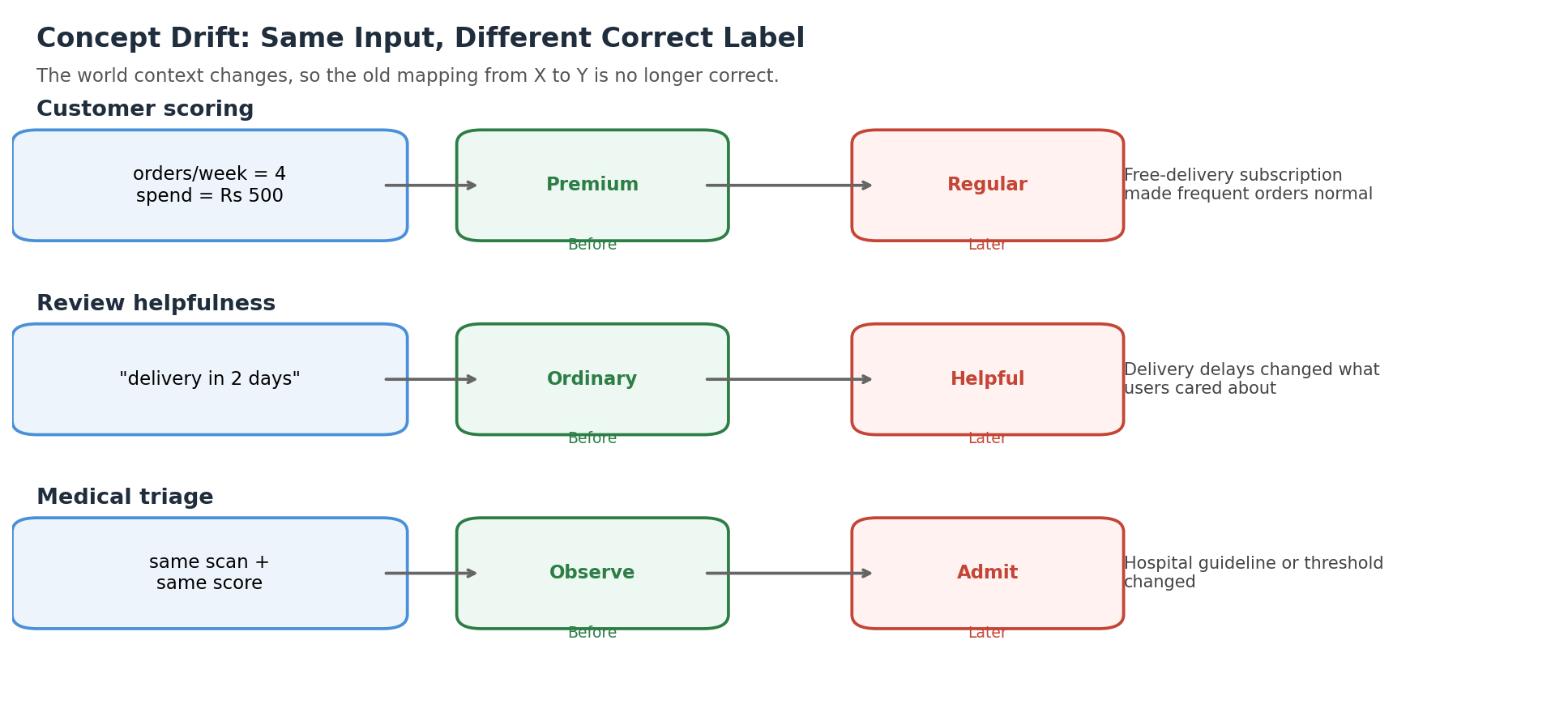 Concept Drift: Same Input, Different Correct Label

The world context changes, so the old mapping from X to Y is no longer correct.

Customer scoring

orders/week = 4
spend = Rs 500

Premium

Before

Regular

Later

Free-delivery subscription made frequent orders normal

Review helpfulness

"delivery in 2 days"

Ordinary

Before

Helpful

Later

Delivery delays changed what users cared about

Medical triage

same scan +
same score

Observe

Before

Admit

Later

Hospital guideline or threshold changed